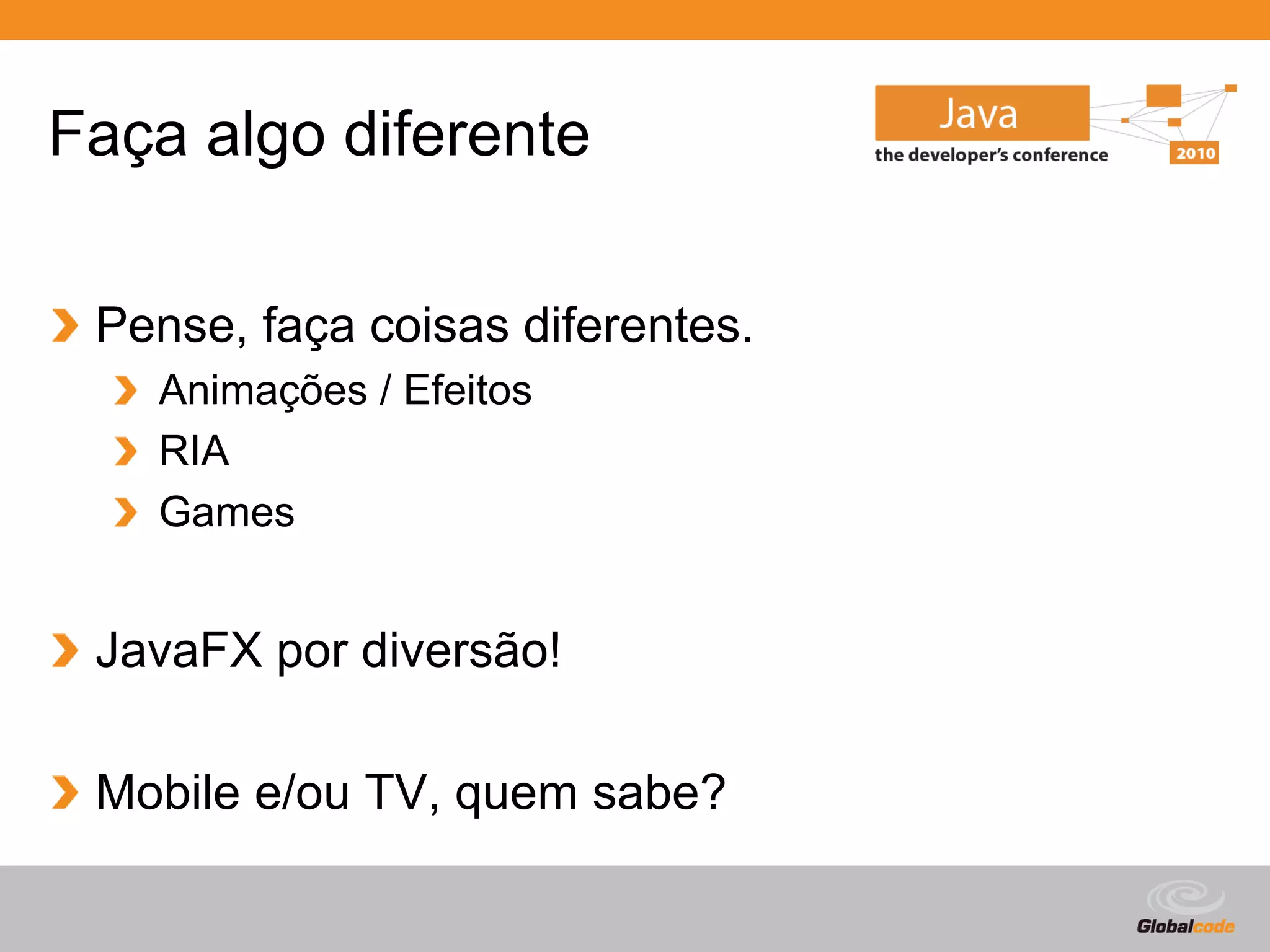 Faça algo diferente

Java
the developer's conference
2010

Pense, faça coisas diferentes.
Animações / Efeitos
RIA
Games

JavaFX por diversão!

Mobile e/ou TV, quem sabe?

Globalcode